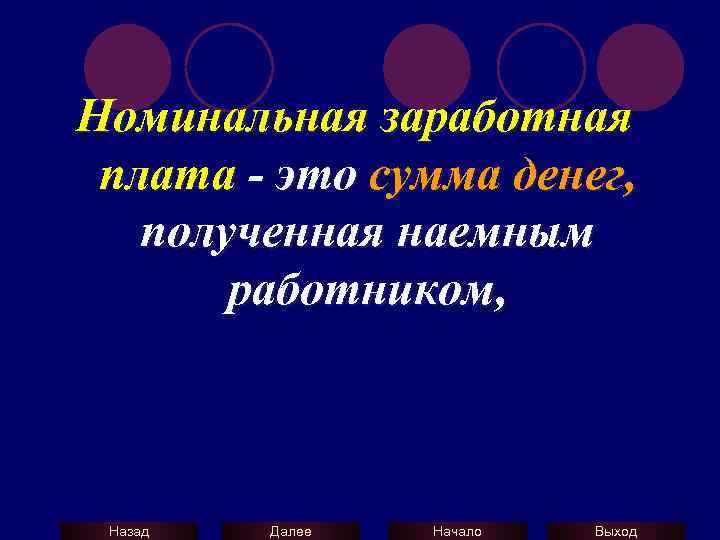 Номинальная заработная плата - это сумма денег, полученная наемным работником,

Назад Далее Начало Выход